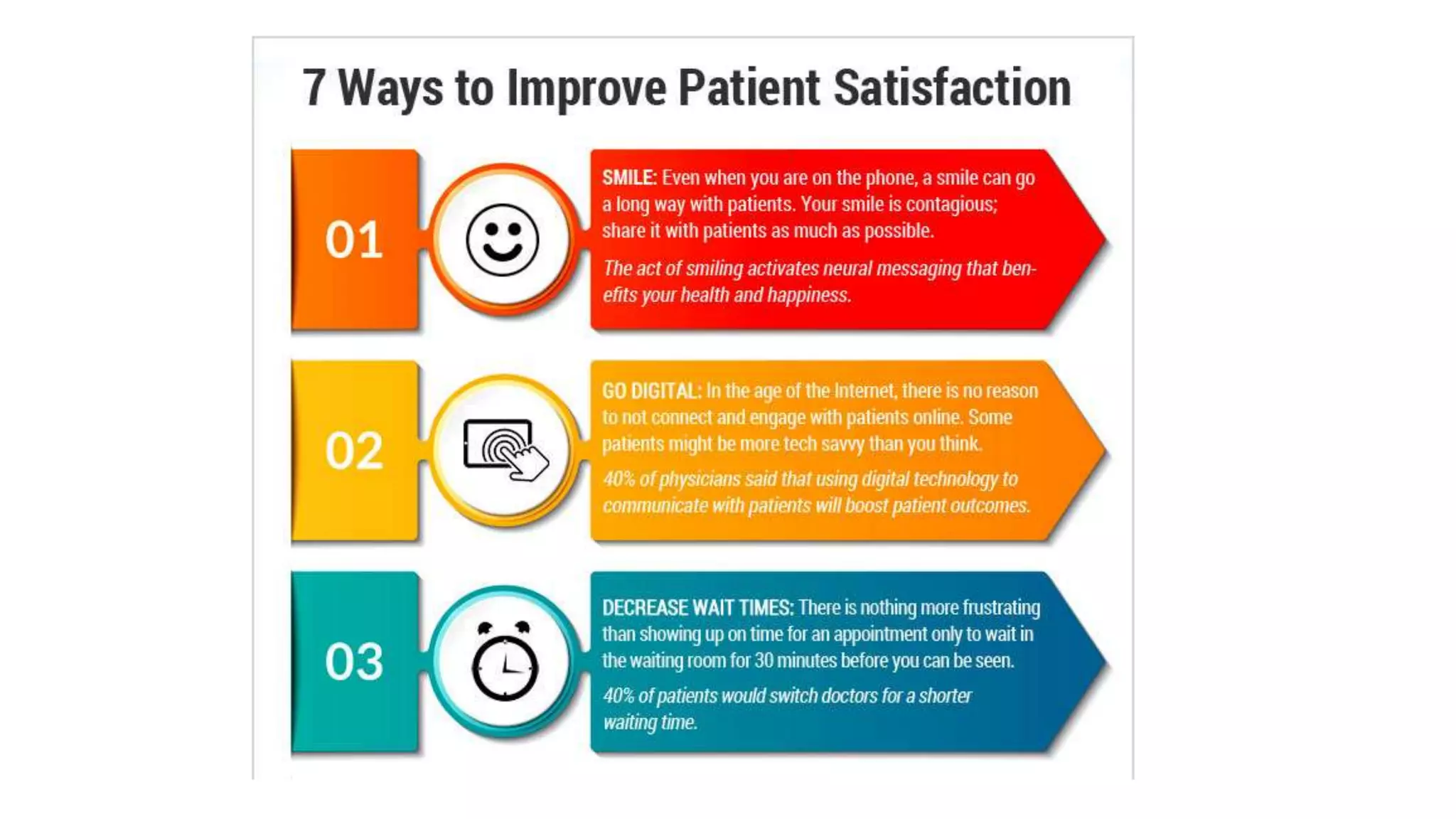 7 Ways to Improve Patient Satisfaction

01

SMILE: Even when you are on the phone, a smile can go a long way with patients. Your smile is contagious; share it with patients as much as possible.

The act of smiling activates neural messaging that benefits your health and happiness.

02

GO DIGITAL: In the age of the Internet, there is no reason to not connect and engage with patients online. Some patients might be more tech savvy than you think.

40% of physicians said that using digital technology to communicate with patients will boost patient outcomes.

03

DECREASE WAIT TIMES: There is nothing more frustrating than showing up on time for an appointment only to wait in the waiting room for 30 minutes before you can be seen.

40% of patients would switch doctors for a shorter waiting time.